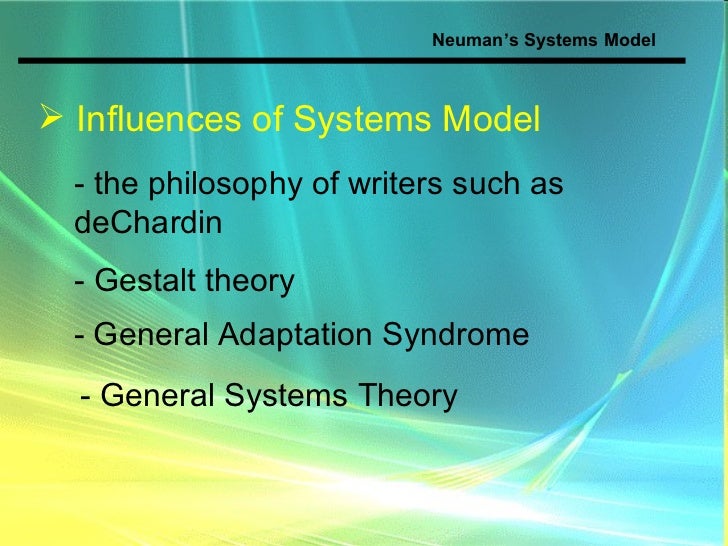 Neuman's Systems Model

➢ Influences of Systems Model

- the philosophy of writers such as deChardin

- Gestalt theory

- General Adaptation Syndrome

- General Systems Theory